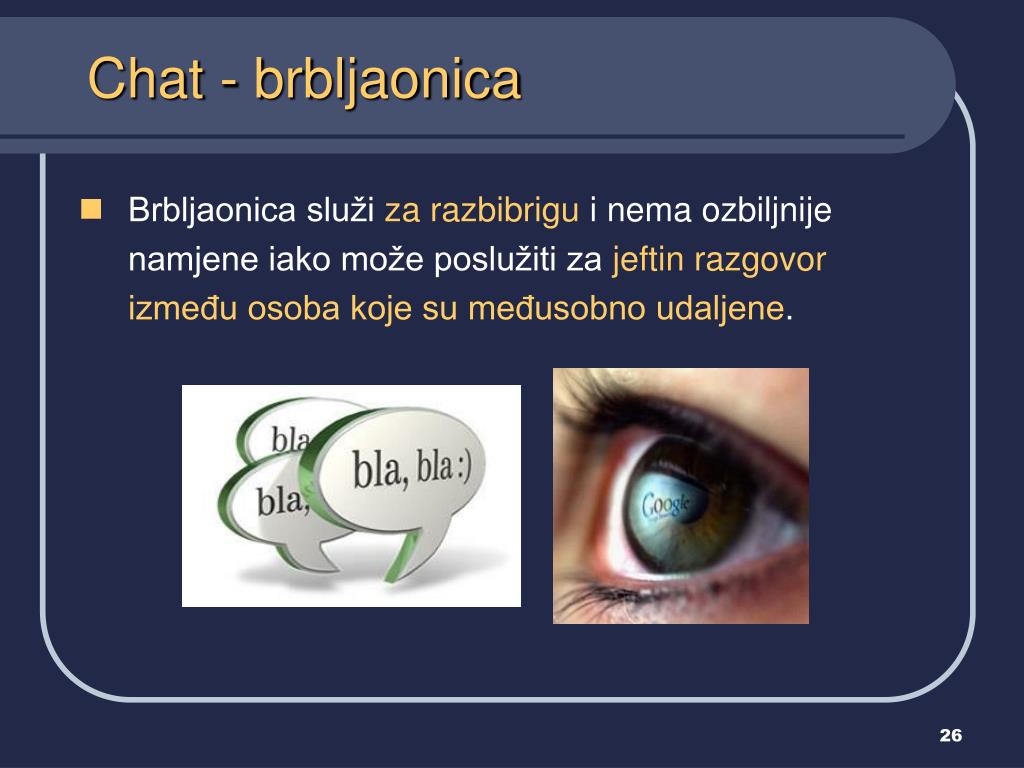 Chat - brbljaonica

Brbljaonica služi za razbibrigu i nema ozbiljnije namjene iako može poslužiti za jeftin razgovor između osoba koje su međusobno udaljene.

bla

bla,

bla, bla :)

Google

26